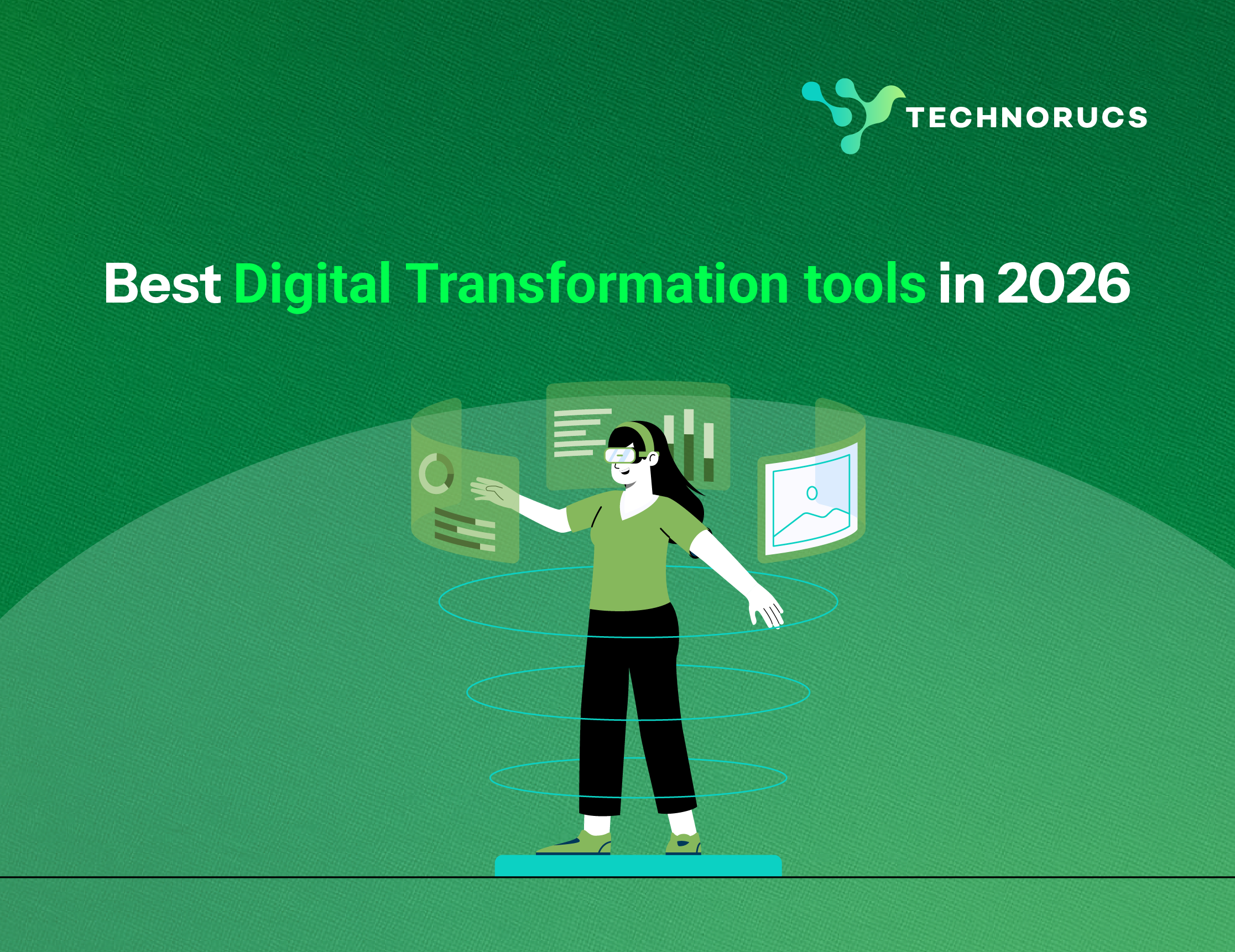 TECHNORUCS

Best Digital Transformation tools in 2026